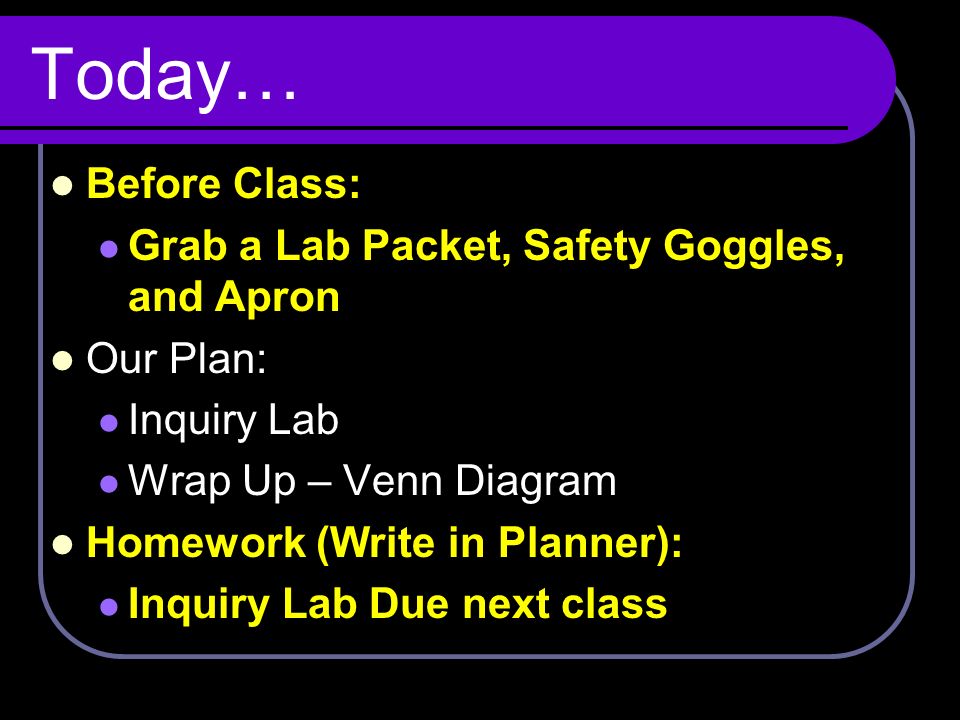 Today…

- Before Class:
  - Grab a Lab Packet, Safety Goggles, and Apron
- Our Plan:
  - Inquiry Lab
  - Wrap Up – Venn Diagram
- Homework (Write in Planner):
  - Inquiry Lab Due next class